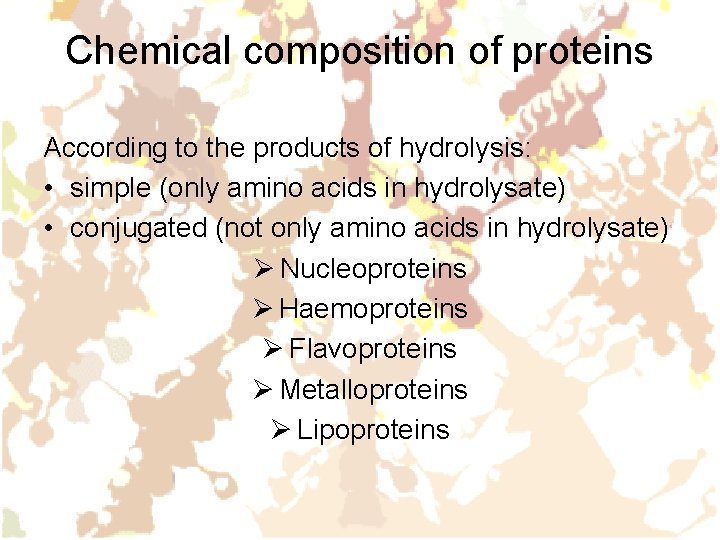 Chemical composition of proteins

According to the products of hydrolysis:
• simple (only amino acids in hydrolysate)
• conjugated (not only amino acids in hydrolysate)

➢ Nucleoproteins
➢ Haemoproteins
➢ Flavoproteins
➢ Metalloproteins
➢ Lipoproteins